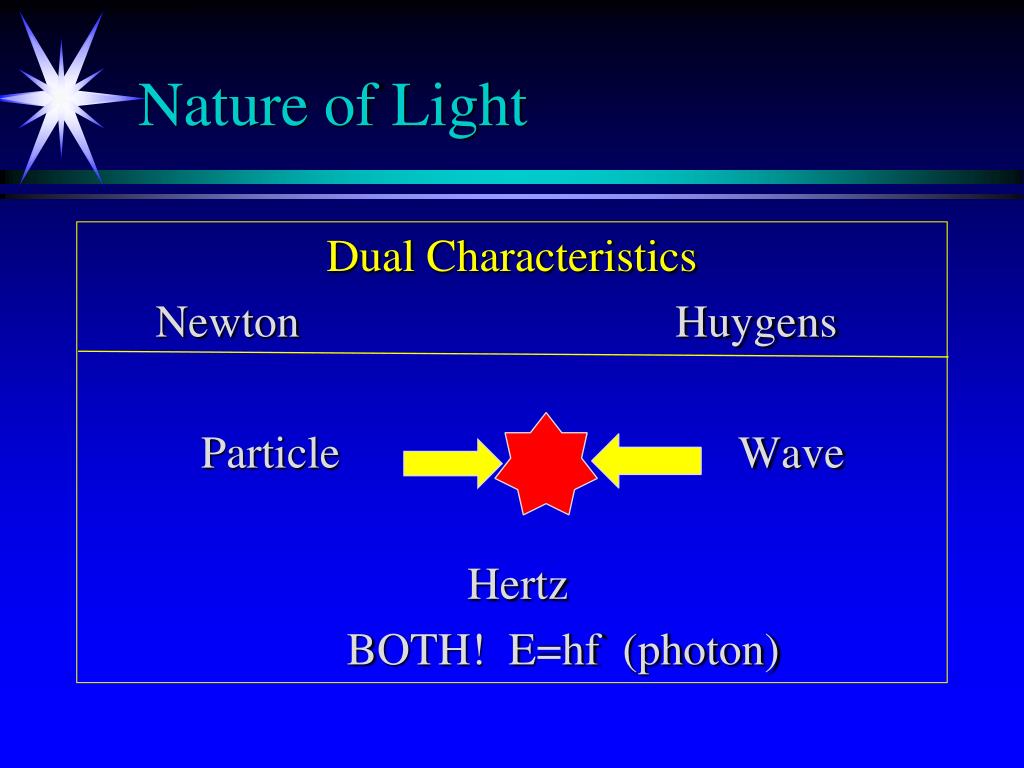 Nature of Light

Dual Characteristics

Newton Huygens

Particle Wave

Hertz

BOTH! E=hf (photon)